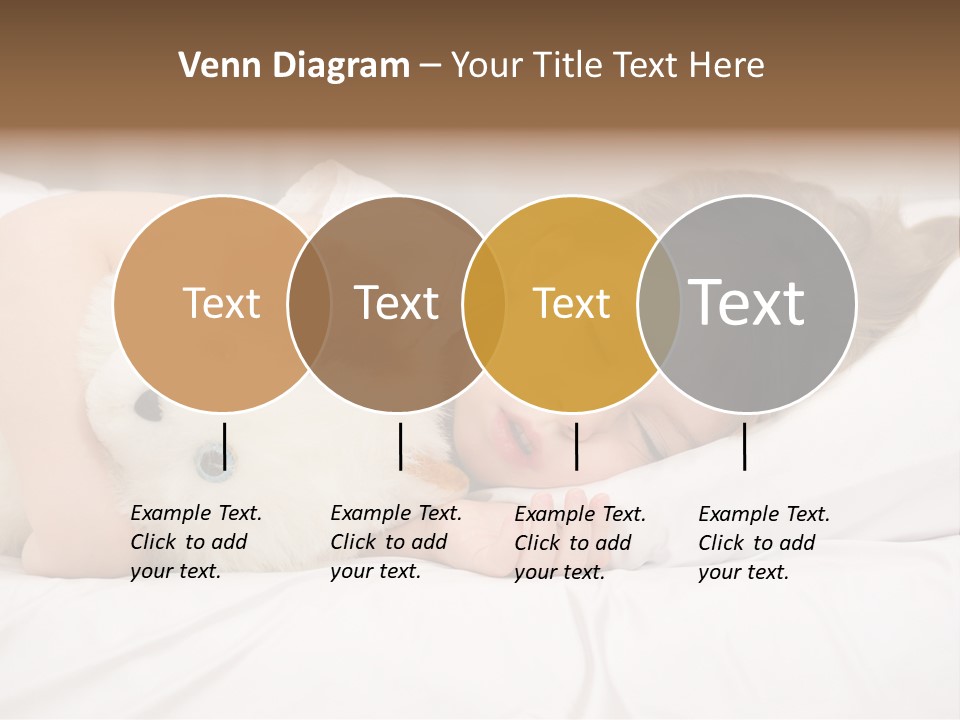 Venn Diagram – Your Title Text Here

Text

Text

Text

Text

Example Text. Click to add your text.

Example Text. Click to add your text.

Example Text. Click to add your text.

Example Text. Click to add your text.